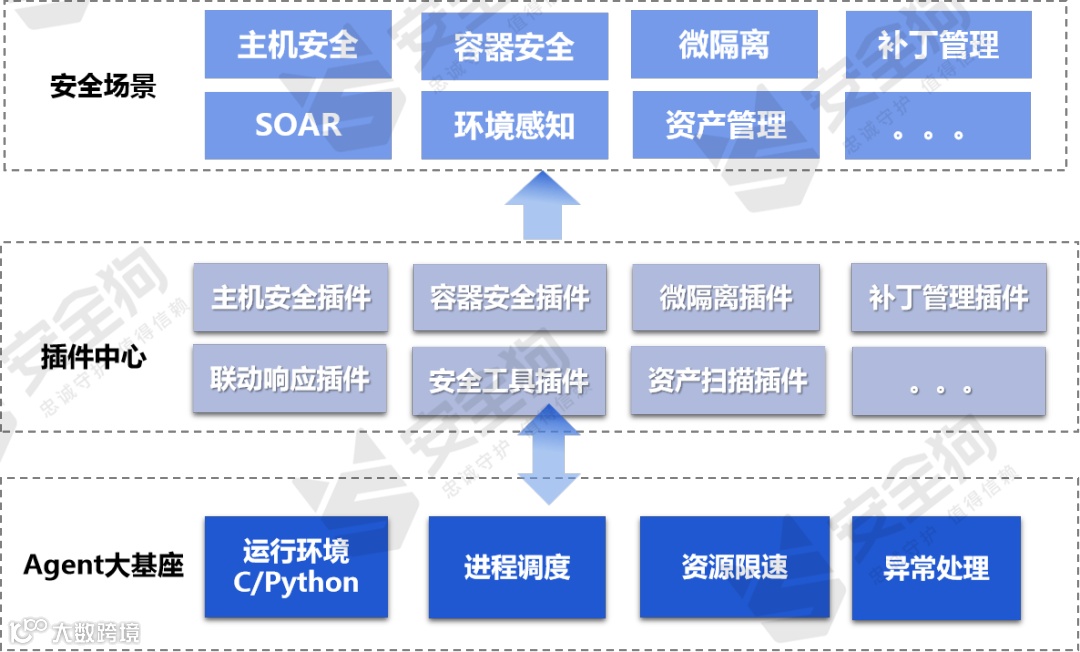 安全场景

主机安全
容器安全
微隔离
补丁管理
SOAR
环境感知
资产管理
。。。

插件中心

主机安全插件
容器安全插件
微隔离插件
补丁管理插件
联动响应插件
安全工具插件
资产扫描插件
。。。

Agent大基座

运行环境 C/Python
进程调度
资源限速
异常处理

安全狗 忠诚守护 值得信赖

大数跨境